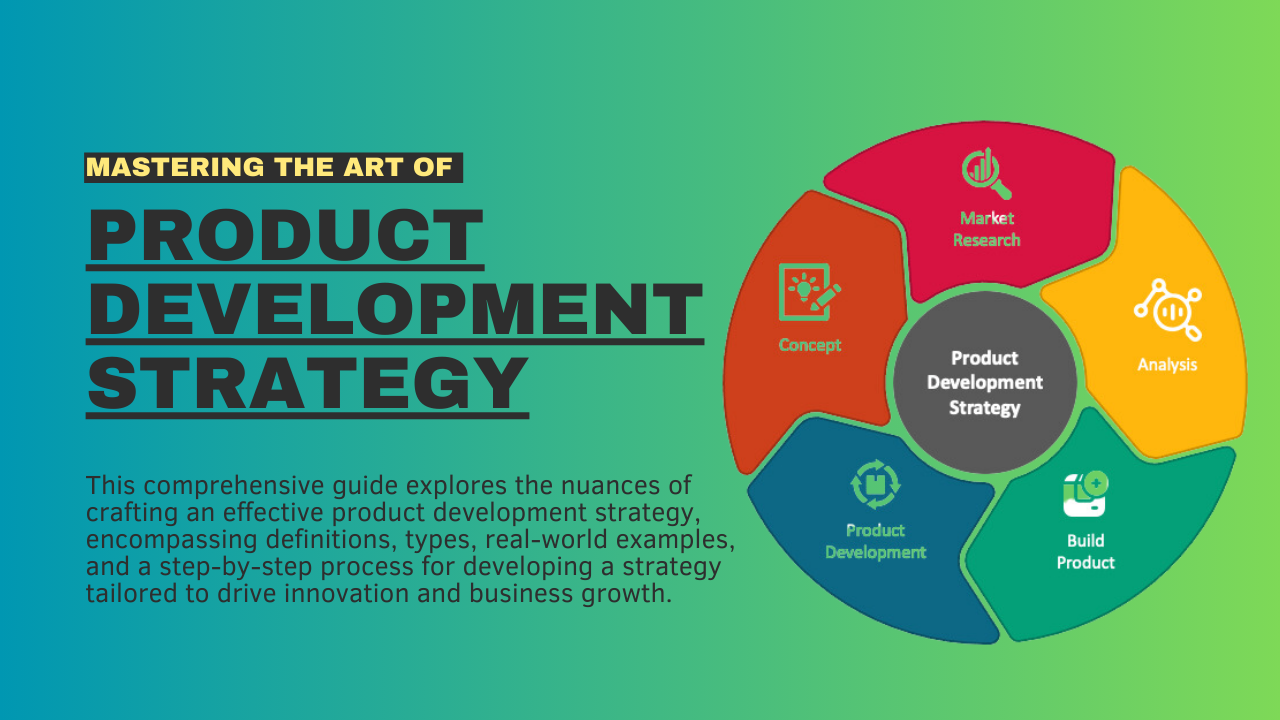 MASTERING THE ART OF

PRODUCT DEVELOPMENT STRATEGY

This comprehensive guide explores the nuances of crafting an effective product development strategy, encompassing definitions, types, real-world examples, and a step-by-step process for developing a strategy tailored to drive innovation and business growth.

Market Research

Analysis

Build Product

Product Development

Concept

Product Development Strategy